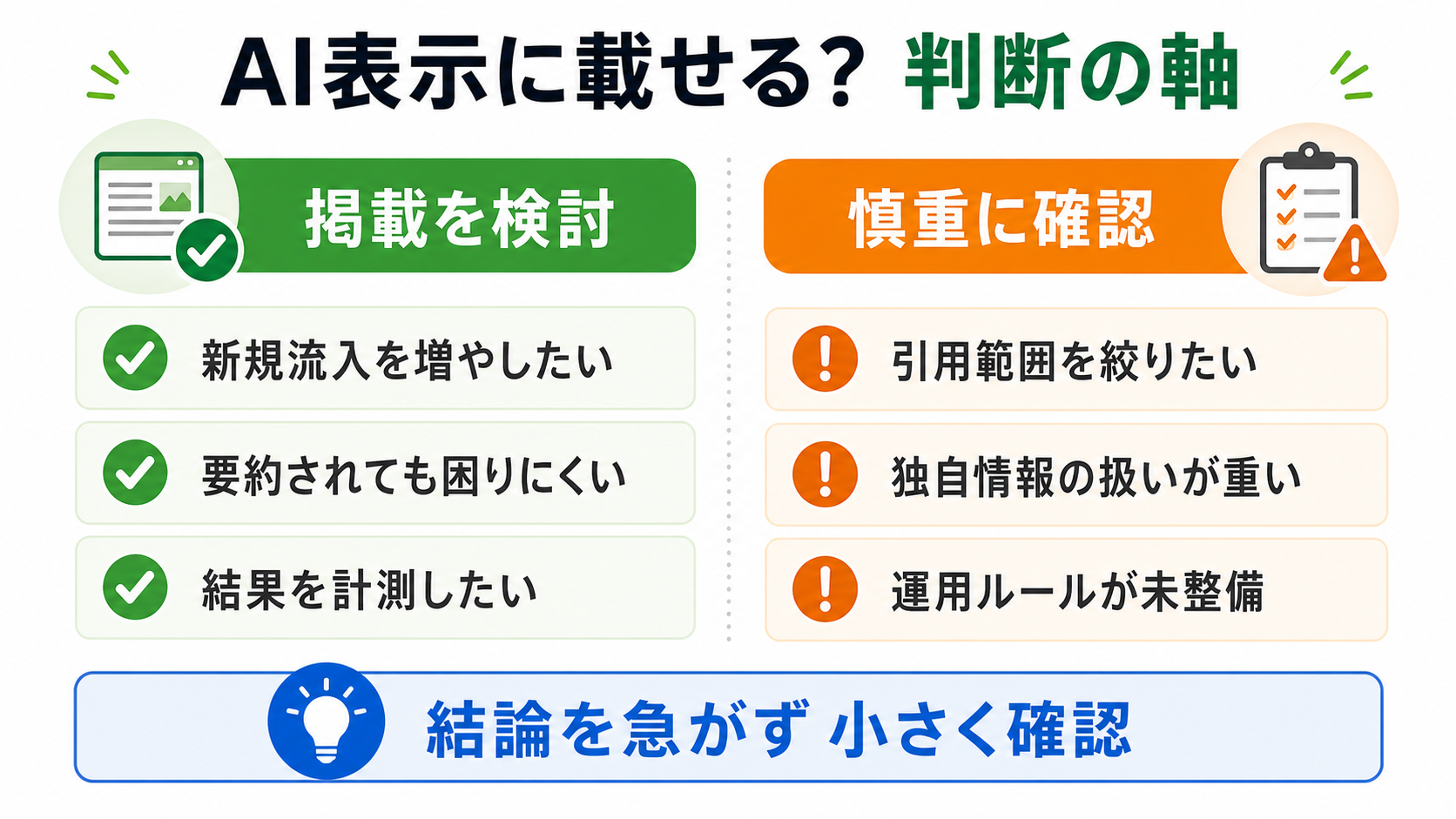 AI表示に載せる? 判断の軸

掲載を検討

新規流入を増やしたい

要約されても困りにくい

結果を計測したい

慎重に確認

引用範囲を絞りたい

独自情報の扱いが重い

運用ルールが未整備

結論を急がず 小さく確認